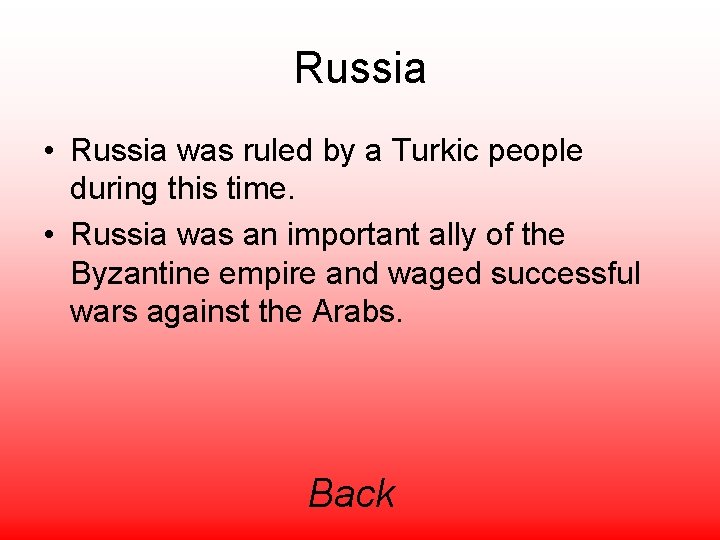 Russia

• Russia was ruled by a Turkic people during this time.
• Russia was an important ally of the Byzantine empire and waged successful wars against the Arabs.

Back